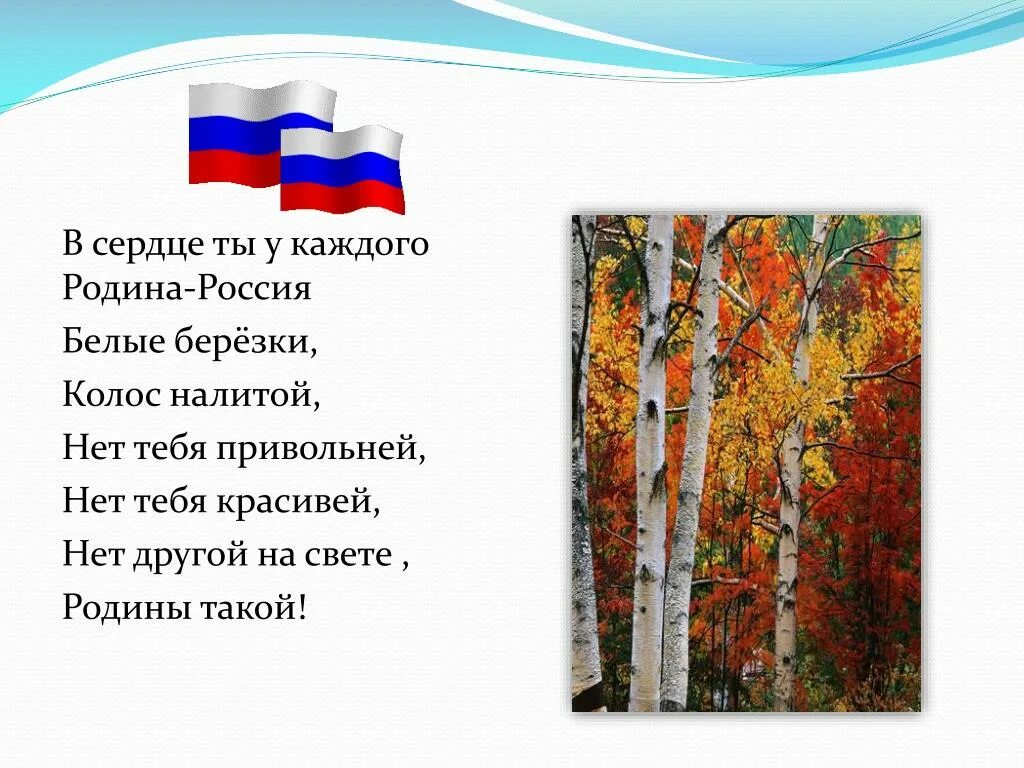 В сердце ты у каждого Родина-Россия

Белые берёзки,

Колос налитой,

Нет тебя привольней,

Нет тебя красивей,

Нет другой на свете ,

Родины такой!